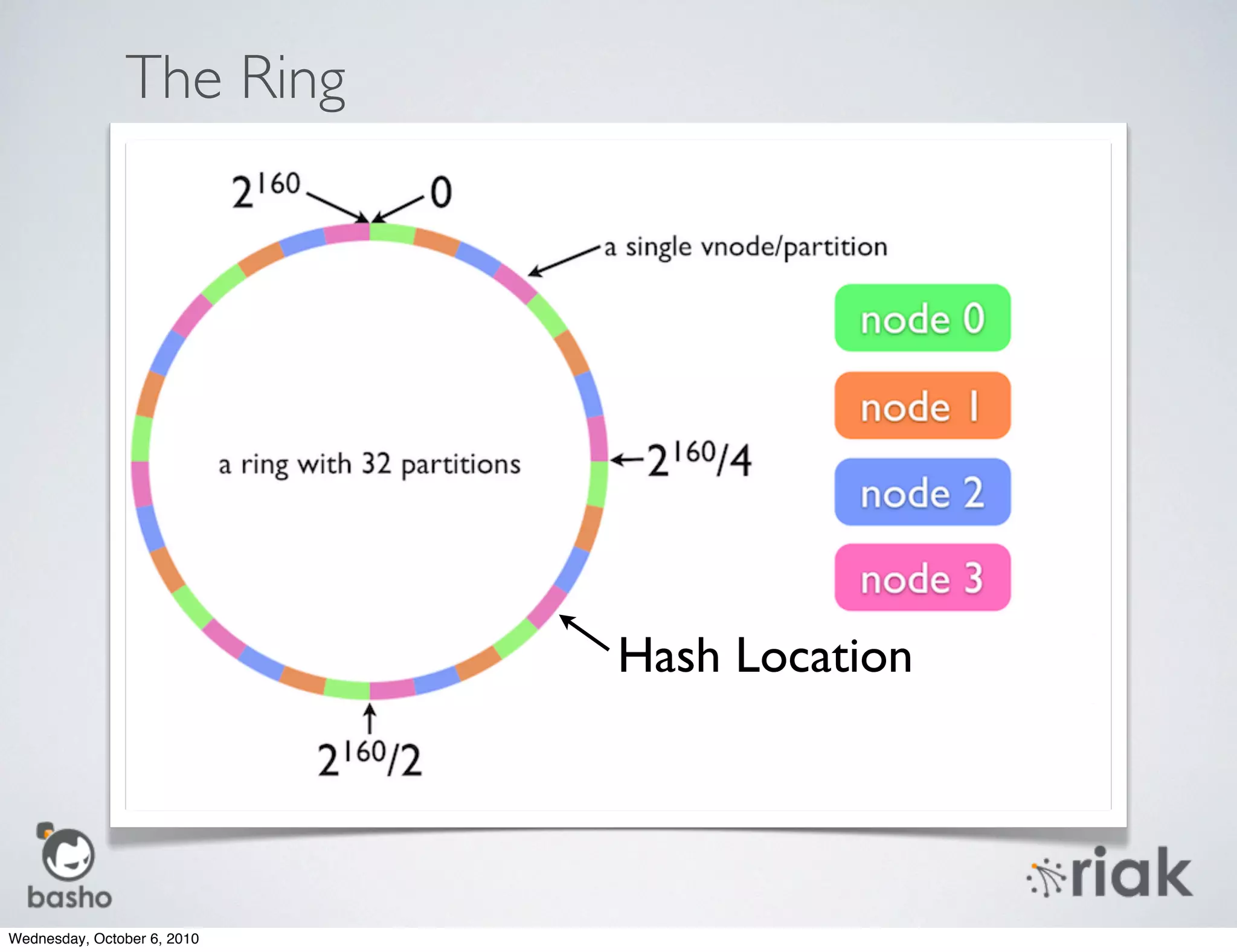 The Ring

$2^{160}$

0

a single vnode/partition

node 0

node 1

node 2

node 3

a ring with 32 partitions

$2^{160}/4$

Hash Location

$2^{160}/2$

basho

riak

Wednesday, October 6, 2010